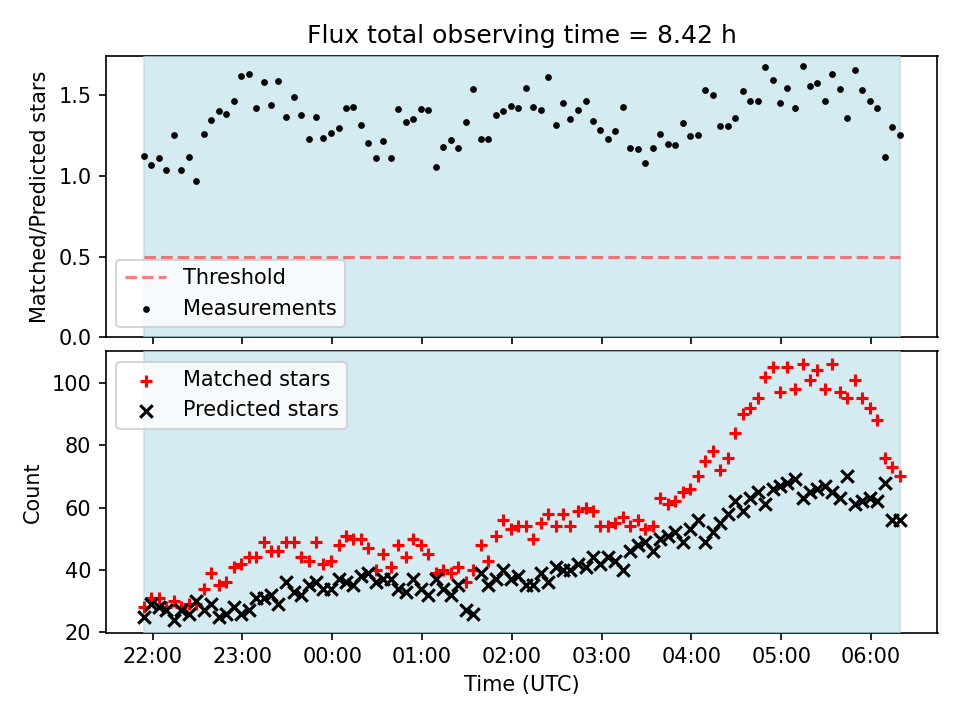 Flux total observing time = 8.42 h

Matched/Predicted stars

1.5
1.0
0.5
0.0

Threshold
Measurements

Matched stars
Predicted stars

Count

100
80
60
40
20

22:00
23:00
00:00
01:00
02:00
03:00
04:00
05:00
06:00

Time (UTC)